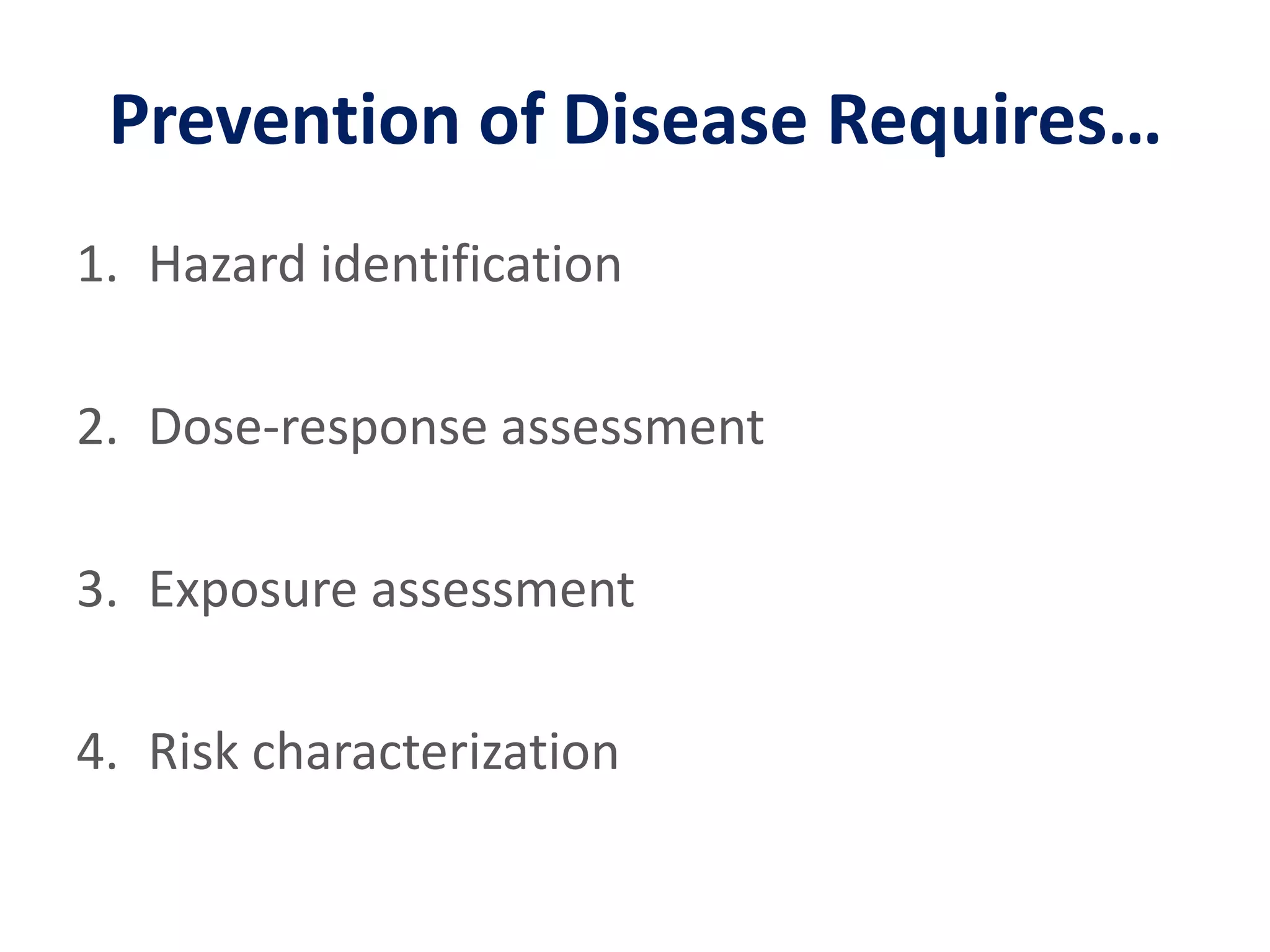 Prevention of Disease Requires…

1. Hazard identification

2. Dose-response assessment

3. Exposure assessment

4. Risk characterization